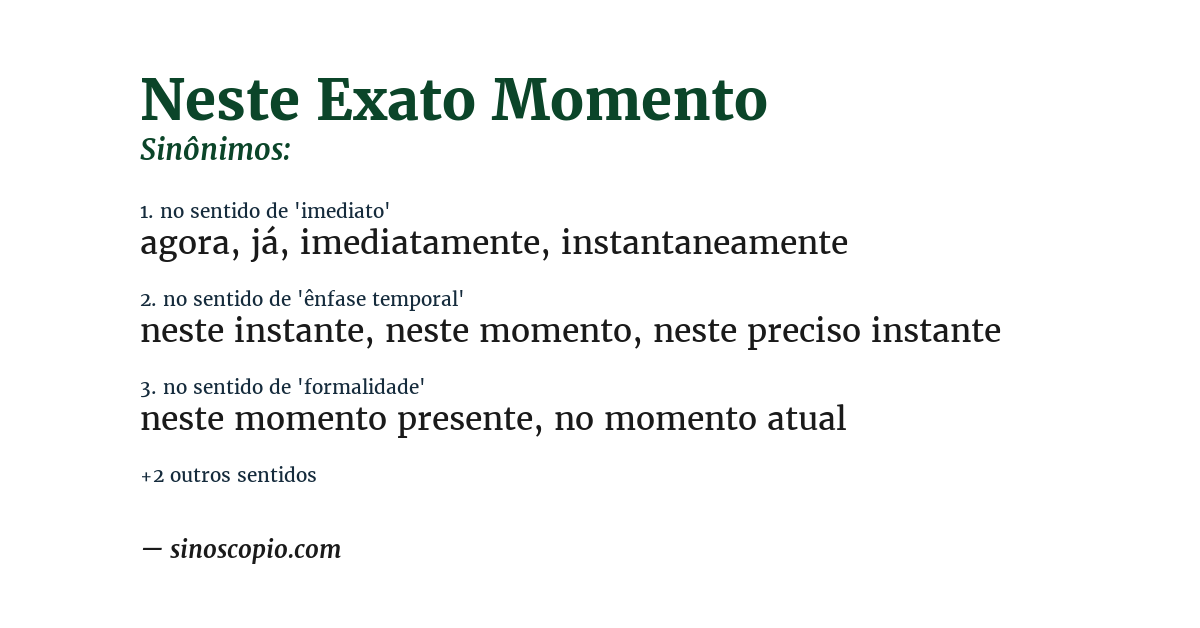 Neste Exato Momento
Sinônimos:

1. no sentido de 'imediato'
agora, já, imediatamente, instantaneamente

2. no sentido de 'ênfase temporal'
neste instante, neste momento, neste preciso instante

3. no sentido de 'formalidade'
neste momento presente, no momento atual

+2 outros sentidos

— sinoscopio.com